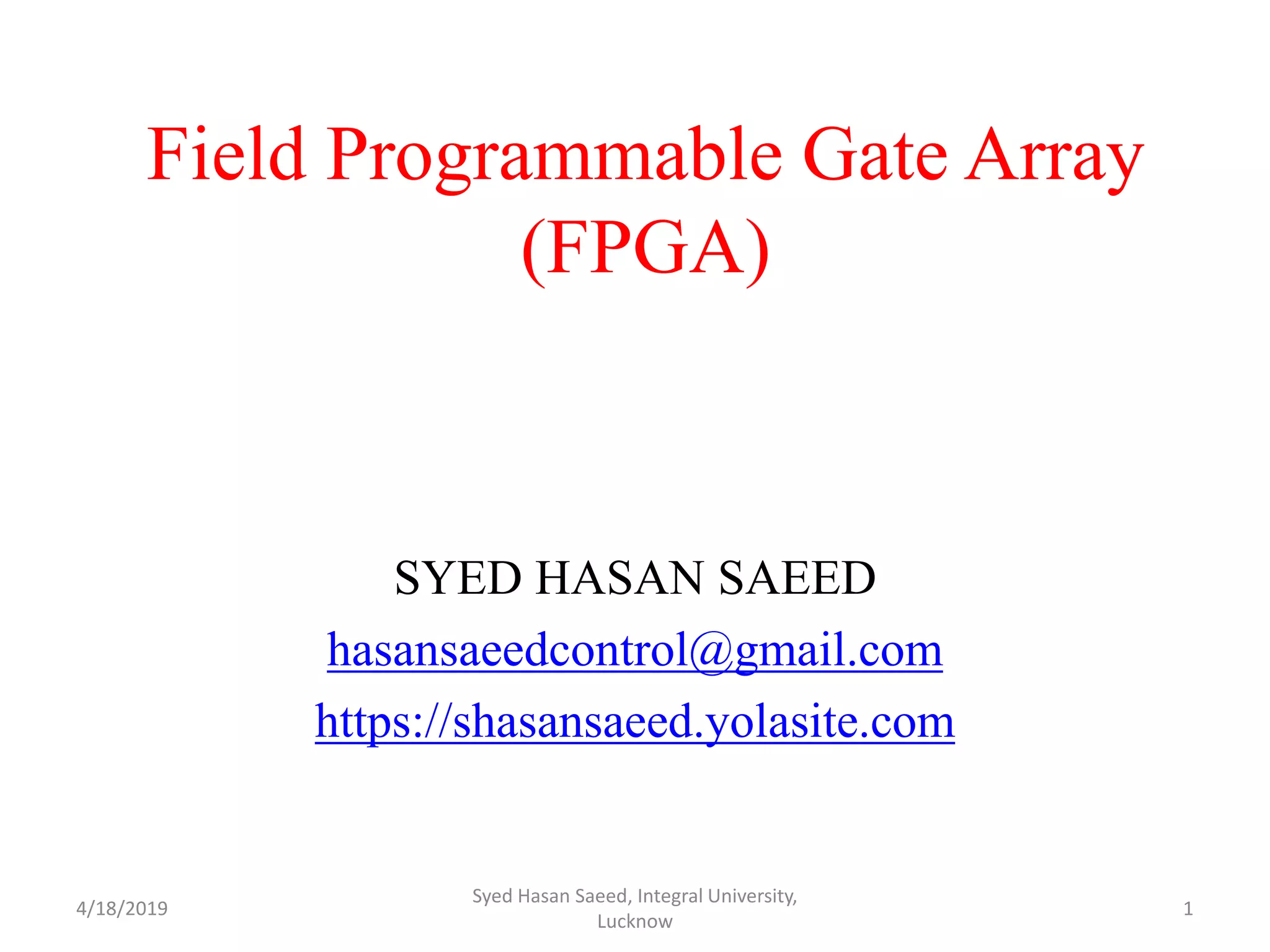 Field Programmable Gate Array (FPGA)

SYED HASAN SAEED
hasansaeedcontrol@gmail.com
https://shasansaeed.yolasite.com

4/18/2019

Syed Hasan Saeed, Integral University, Lucknow

1